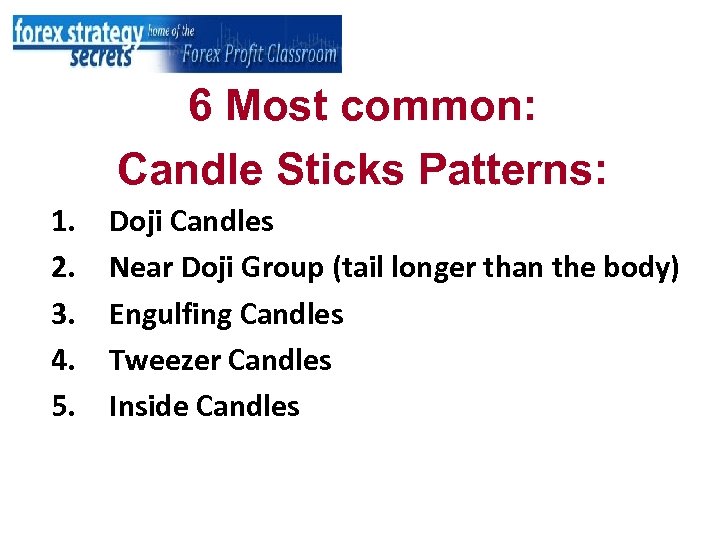 forex strategy secrets home of the Forex Profit Classroom

6 Most common:
Candle Sticks Patterns:

1. Doji Candles
2. Near Doji Group (tail longer than the body)
3. Engulfing Candles
4. Tweezer Candles
5. Inside Candles